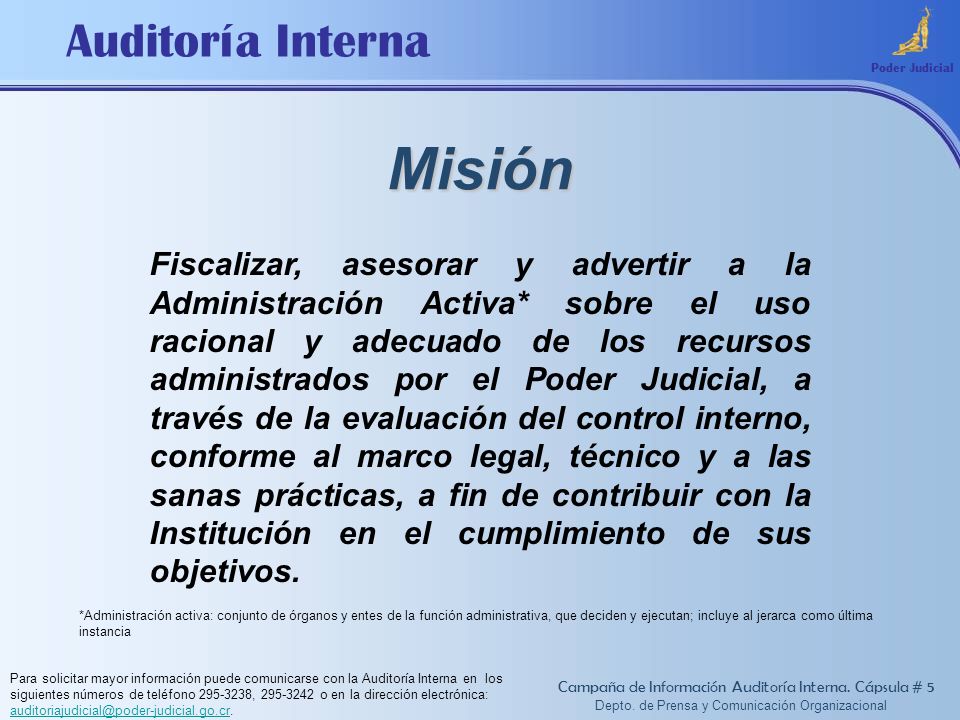 Auditoría Interna

Poder Judicial

Misión

Fiscalizar, asesorar y advertir a la Administración Activa* sobre el uso racional y adecuado de los recursos administrados por el Poder Judicial, a través de la evaluación del control interno, conforme al marco legal, técnico y a las sanas prácticas, a fin de contribuir con la Institución en el cumplimiento de sus objetivos.

*Administración activa: conjunto de órganos y entes de la función administrativa, que deciden y ejecutan; incluye al jerarca como última instancia

Para solicitar mayor información puede comunicarse con la Auditoría Interna en los siguientes números de teléfono 295-3238, 295-3242 o en la dirección electrónica: auditoriajudicial@poder-judicial.go.cr.

Campaña de Información Auditoría Interna. Cápsula # 5
Depto. de Prensa y Comunicación Organizacional